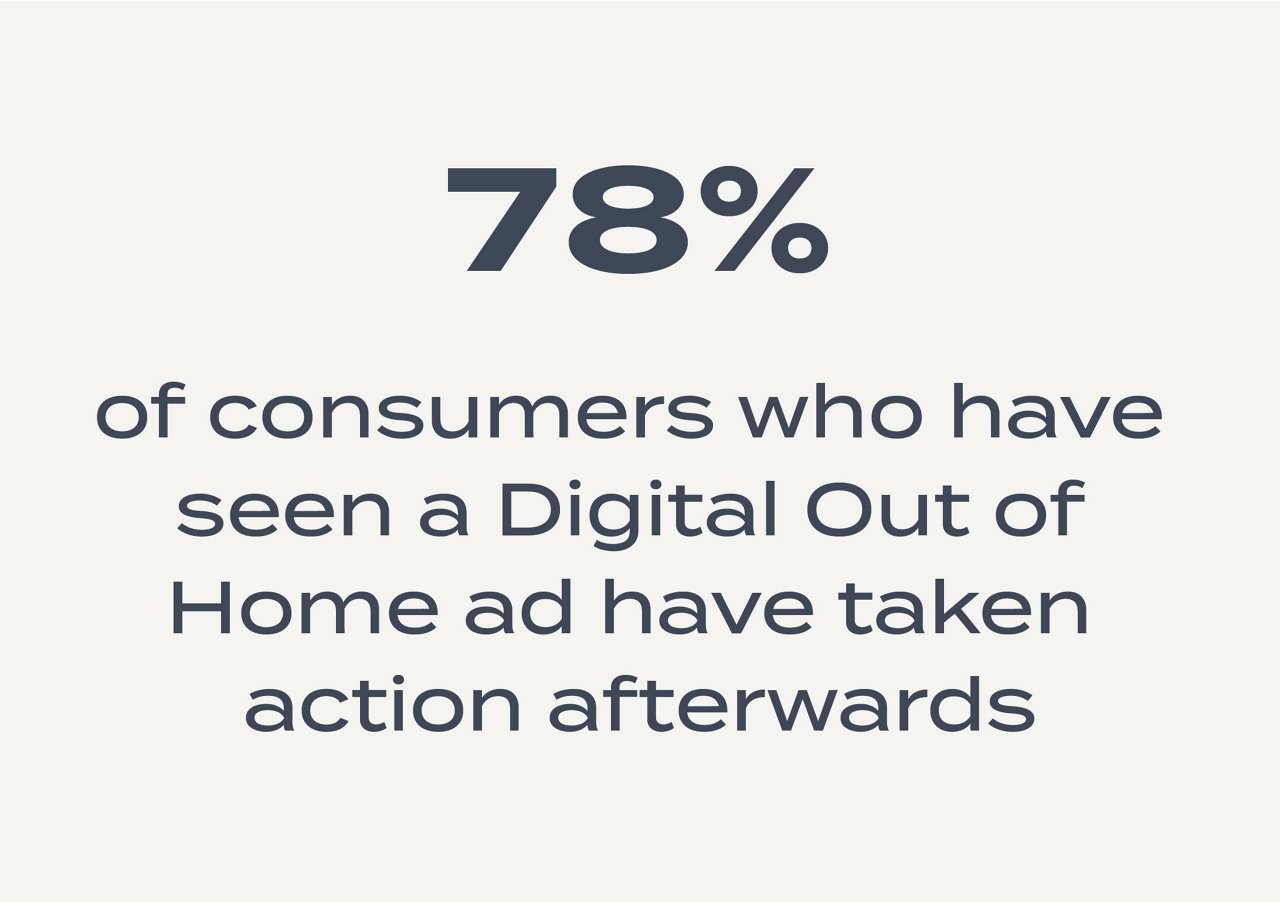 78%

of consumers who have seen a Digital Out of Home ad have taken action afterwards